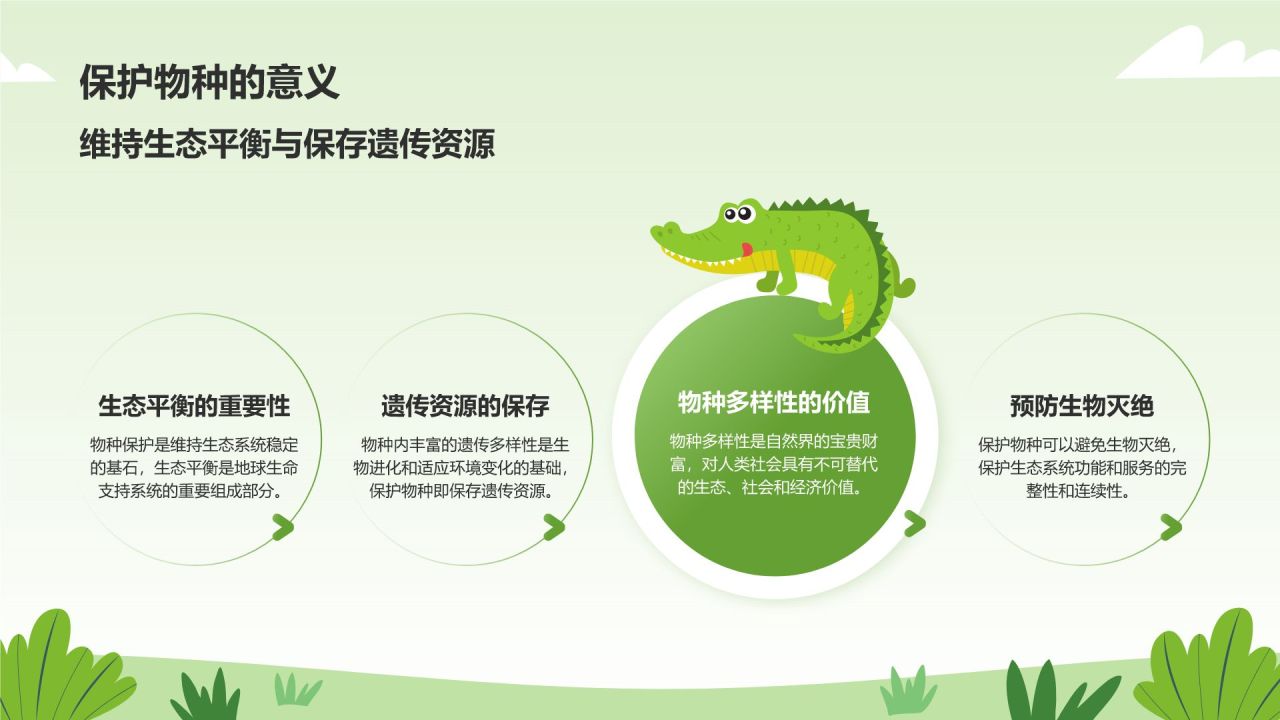 保护物种的意义

维持生态平衡与保存遗传资源

生态平衡的重要性

物种保护是维持生态系统稳定的基石，生态平衡是地球生命支持系统的重要组成部分。

遗传资源的保存

物种内丰富的遗传多样性是生物进化和适应环境变化的基础，保护物种即保存遗传资源。

物种多样性的价值

物种多样性是自然界的宝贵财富，对人类社会具有不可替代的生态、社会和经济价值。

预防生物灭绝

保护物种可以避免生物灭绝，保护生态系统功能和服务的完整性和连续性。